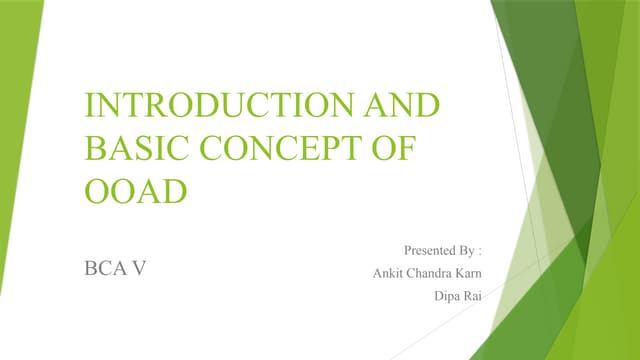 INTRODUCTION AND BASIC CONCEPT OF OOAD

BCA V

Presented By :
Ankit Chandra Karn
Dipa Rai